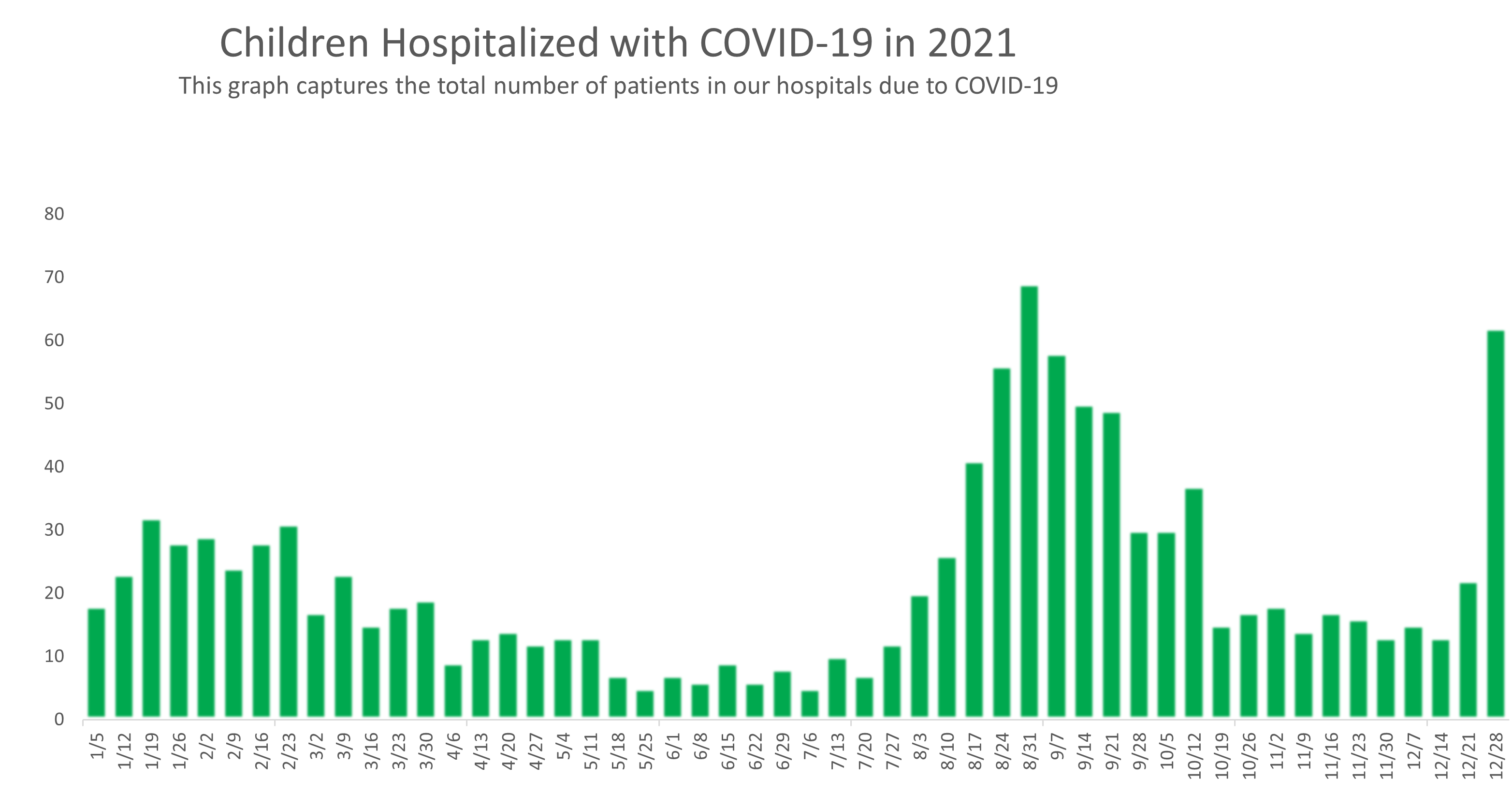 Children Hospitalized with COVID-19 in 2021
This graph captures the total number of patients in our hospitals due to COVID-19

80
70
60
50
40
30
20
10
0

1/5
1/12
1/19
1/26
2/2
2/9
2/16
2/23
3/2
3/9
3/16
3/23
3/30
4/6
4/13
4/20
4/27
5/4
5/11
5/18
5/25
6/1
6/8
6/15
6/22
6/29
7/6
7/13
7/20
7/27
8/3
8/10
8/17
8/24
8/31
9/7
9/14
9/21
9/28
10/5
10/12
10/19
10/26
11/2
11/9
11/16
11/23
11/30
12/7
12/14
12/21
12/28